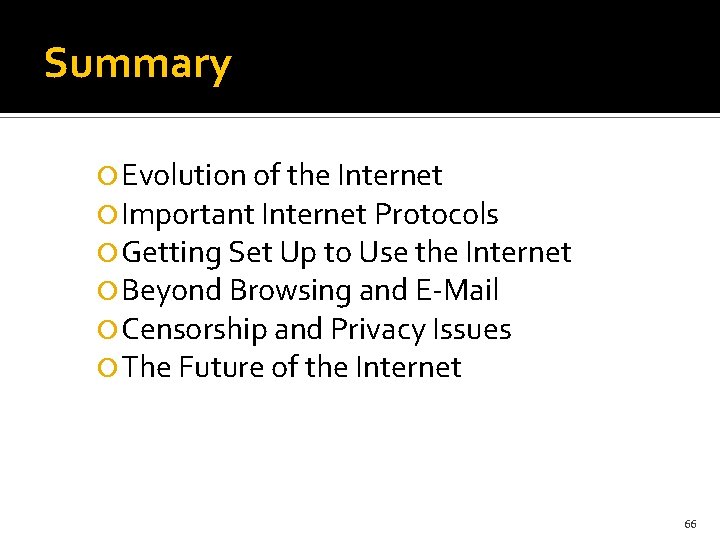 Summary

Evolution of the Internet
Important Internet Protocols
Getting Set Up to Use the Internet
Beyond Browsing and E-Mail
Censorship and Privacy Issues
The Future of the Internet

66